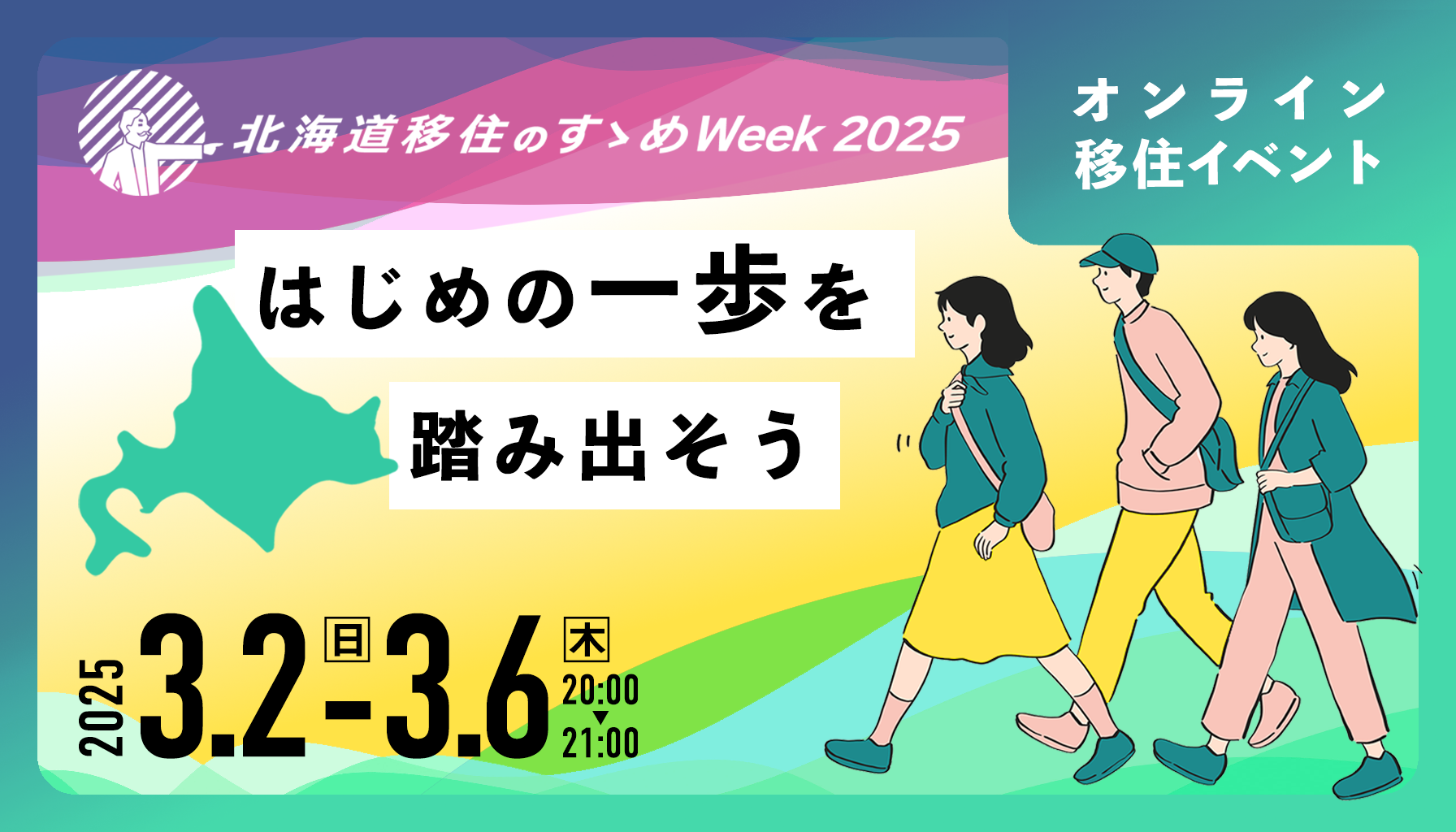 北海道移住のすゝめWeek 2025

オンライン
移住イベント

はじめの一歩を
踏み出そう

2025 3.2 日 - 3.6 木 20:00 ▼ 21:00